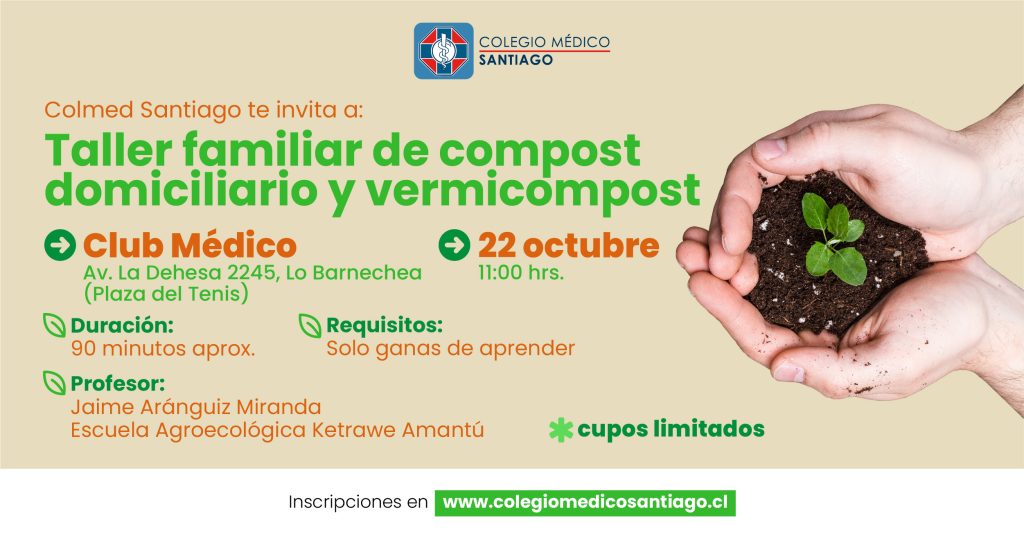 COLEGIO MÉDICO
SANTIAGO

Colmed Santiago te invita a:

Taller familiar de compost domiciliario y vermicompost

Club Médico
Av. La Dehesa 2245, Lo Barnechea (Plaza del Tenis)

22 octubre
11:00 hrs.

Duración:
90 minutos aprox.

Requisitos:
Solo ganas de aprender

Profesor:
Jaime Aránguiz Miranda
Escuela Agroecológica Ketrawe Amantú

cupos limitados

Inscripciones en www.colegiomedicosantiago.cl